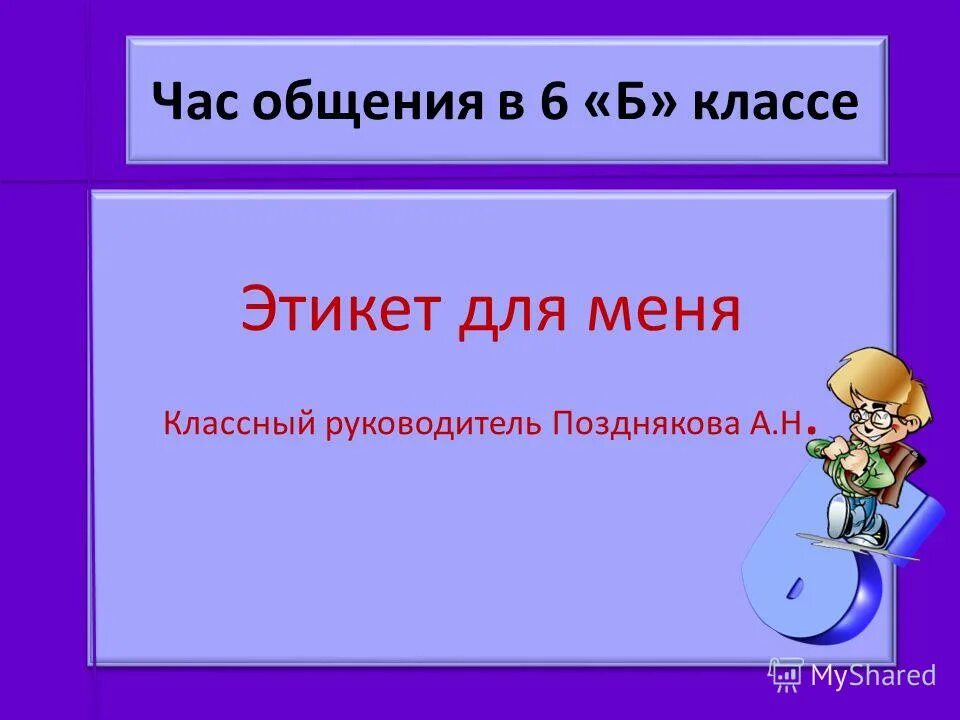 Час общения в 6 «Б» классе

Этикет для меня

Классный руководитель Позднякова А.Н.

MyShared